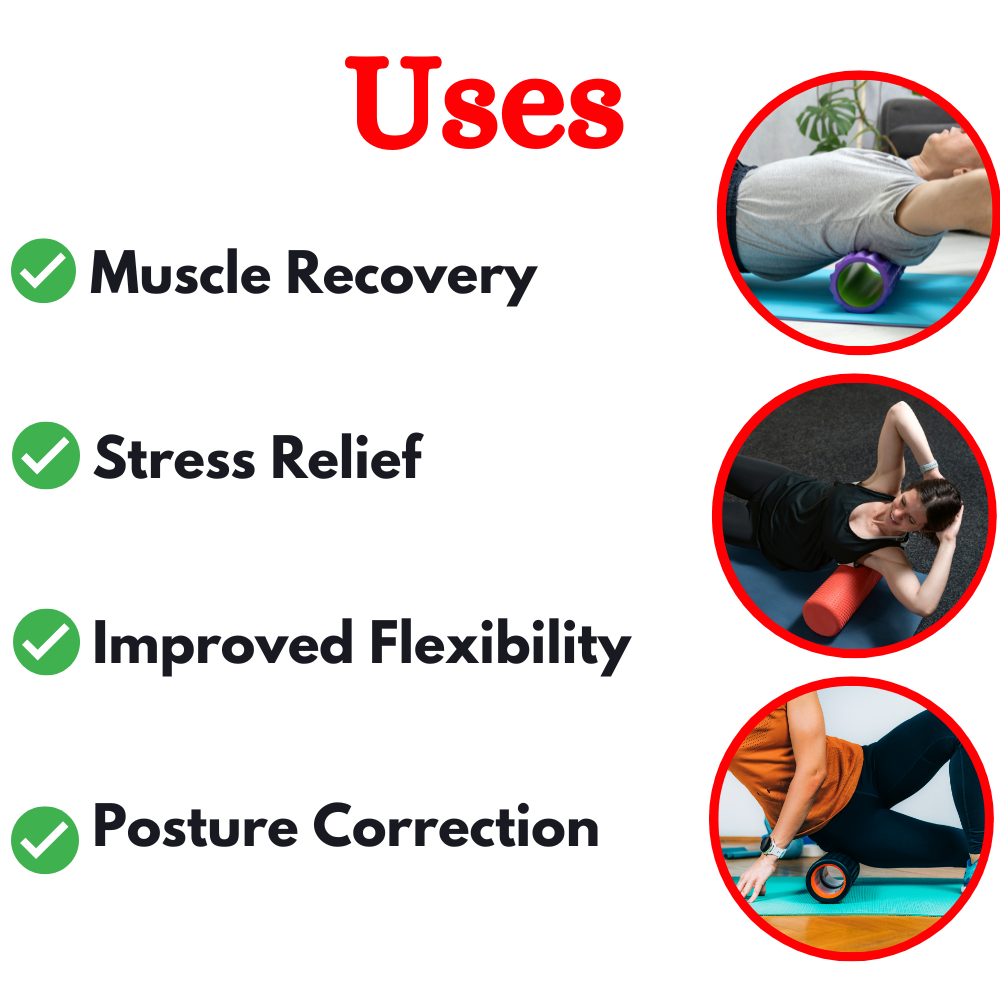 Uses

Muscle Recovery

Stress Relief

Improved Flexibility

Posture Correction